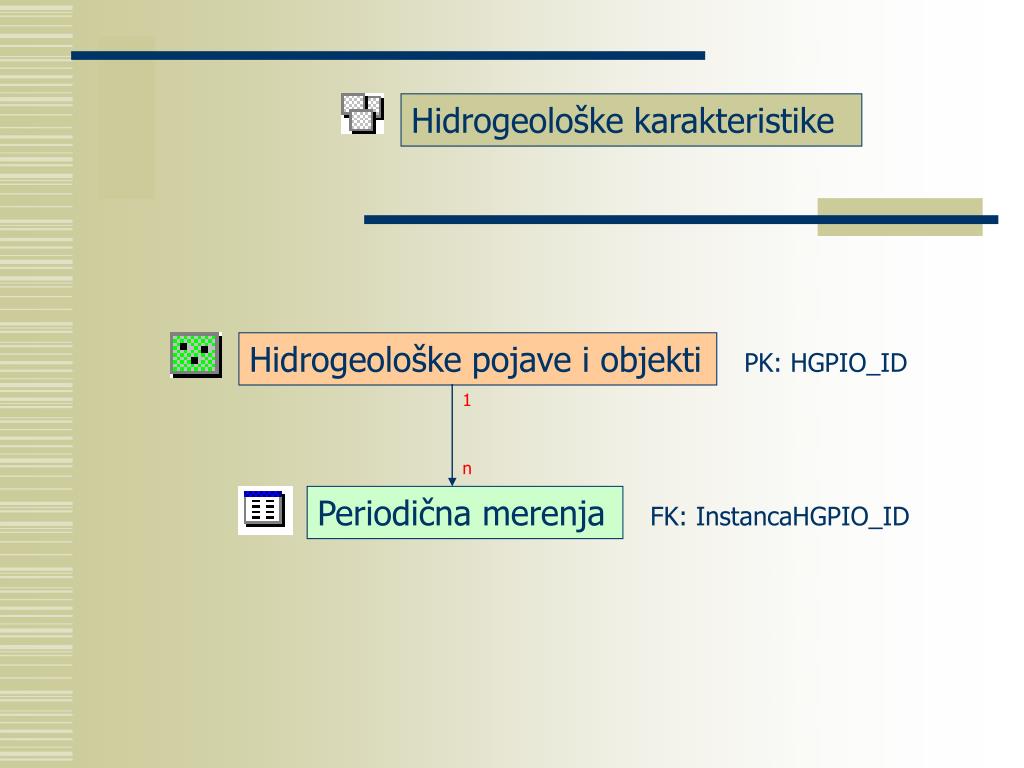 Hidrogeološke karakteristike

Hidrogeološke pojave i objekti

PK: HGPIO_ID

1

n

Periodična merenja

FK: InstancaHGPIO_ID